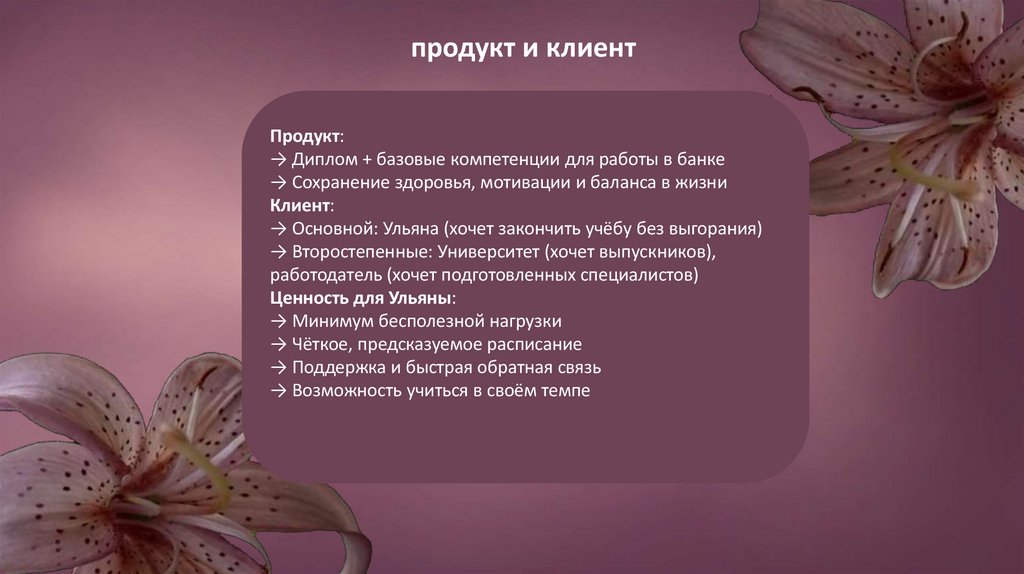 продукт и клиент

Продукт:
→ Диплом + базовые компетенции для работы в банке
→ Сохранение здоровья, мотивации и баланса в жизни
Клиент:
→ Основной: Ульяна (хочет закончить учёбу без выгорания)
→ Второстепенные: Университет (хочет выпускников), работодатель (хочет подготовленных специалистов)
Ценность для Ульяны:
→ Минимум бесполезной нагрузки
→ Чёткое, предсказуемое расписание
→ Поддержка и быстрая обратная связь
→ Возможность учиться в своём темпе